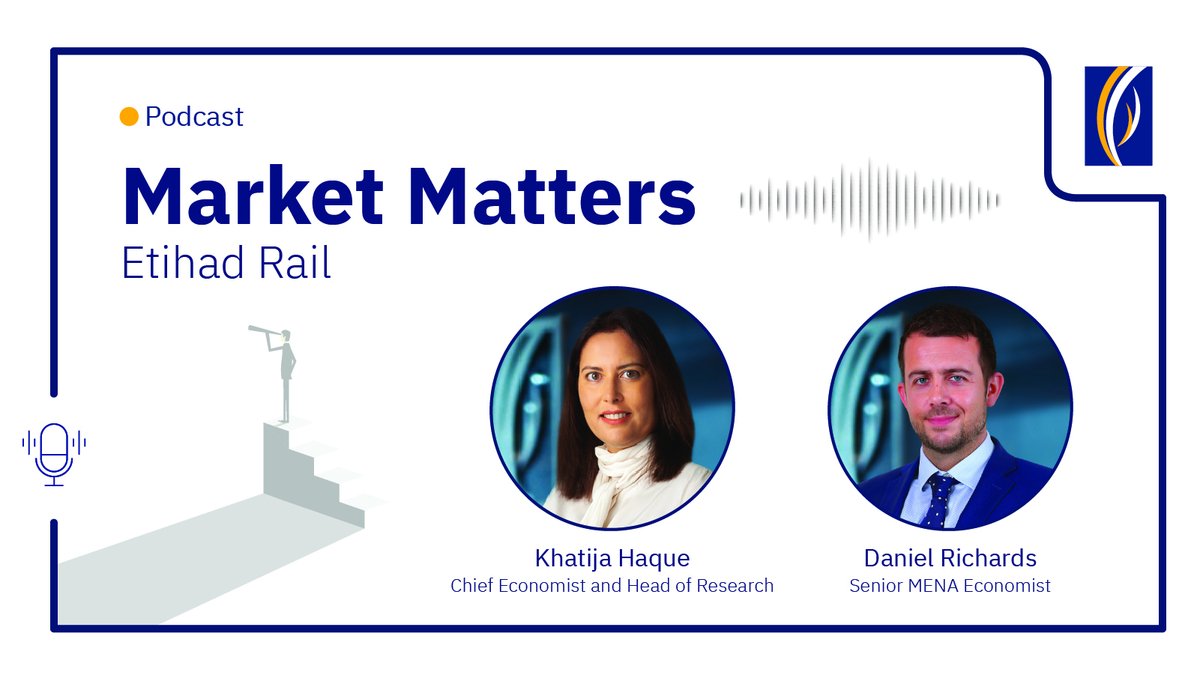 Podcast

Market Matters

Etihad Rail

Khatija Haque
Chief Economist and Head of Research

Daniel Richards
Senior MENA Economist